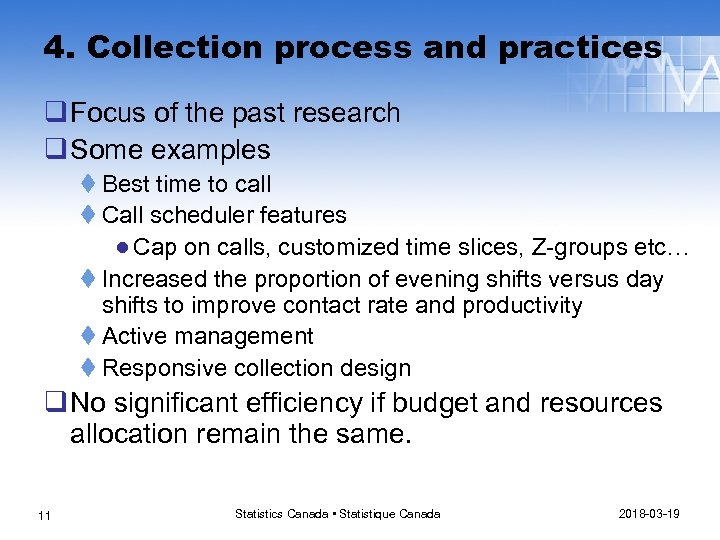 4. Collection process and practices

❑ Focus of the past research
❑ Some examples
♦ Best time to call
♦ Call scheduler features
● Cap on calls, customized time slices, Z-groups etc…
♦ Increased the proportion of evening shifts versus day shifts to improve contact rate and productivity
♦ Active management
♦ Responsive collection design
❑ No significant efficiency if budget and resources allocation remain the same.

11 Statistics Canada • Statistique Canada 2018-03-19